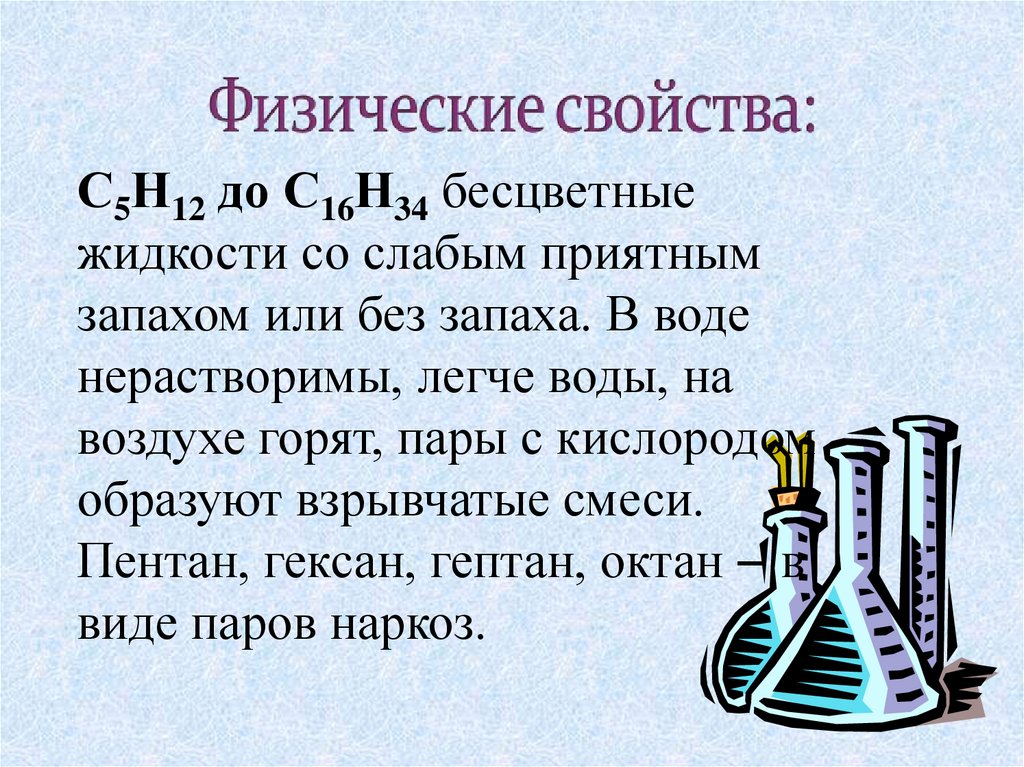 Физические свойства:

$C_5H_{12}$ до $C_{16}H_{34}$ бесцветные жидкости со слабым приятным запахом или без запаха. В воде нерастворимы, легче воды, на воздухе горят, пары с кислородом образуют взрывчатые смеси. Пентан, гексан, гептан, октан – в виде паров наркоз.